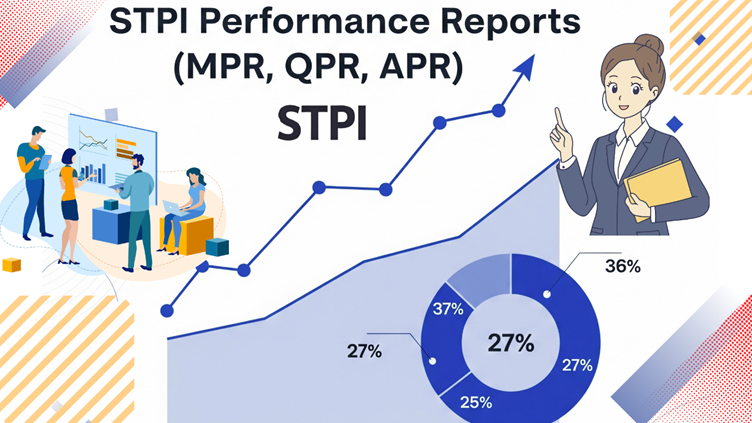 STPI Performance Reports (MPR, QPR, APR)

STPI

36%

37%

27%

27%

27%

25%